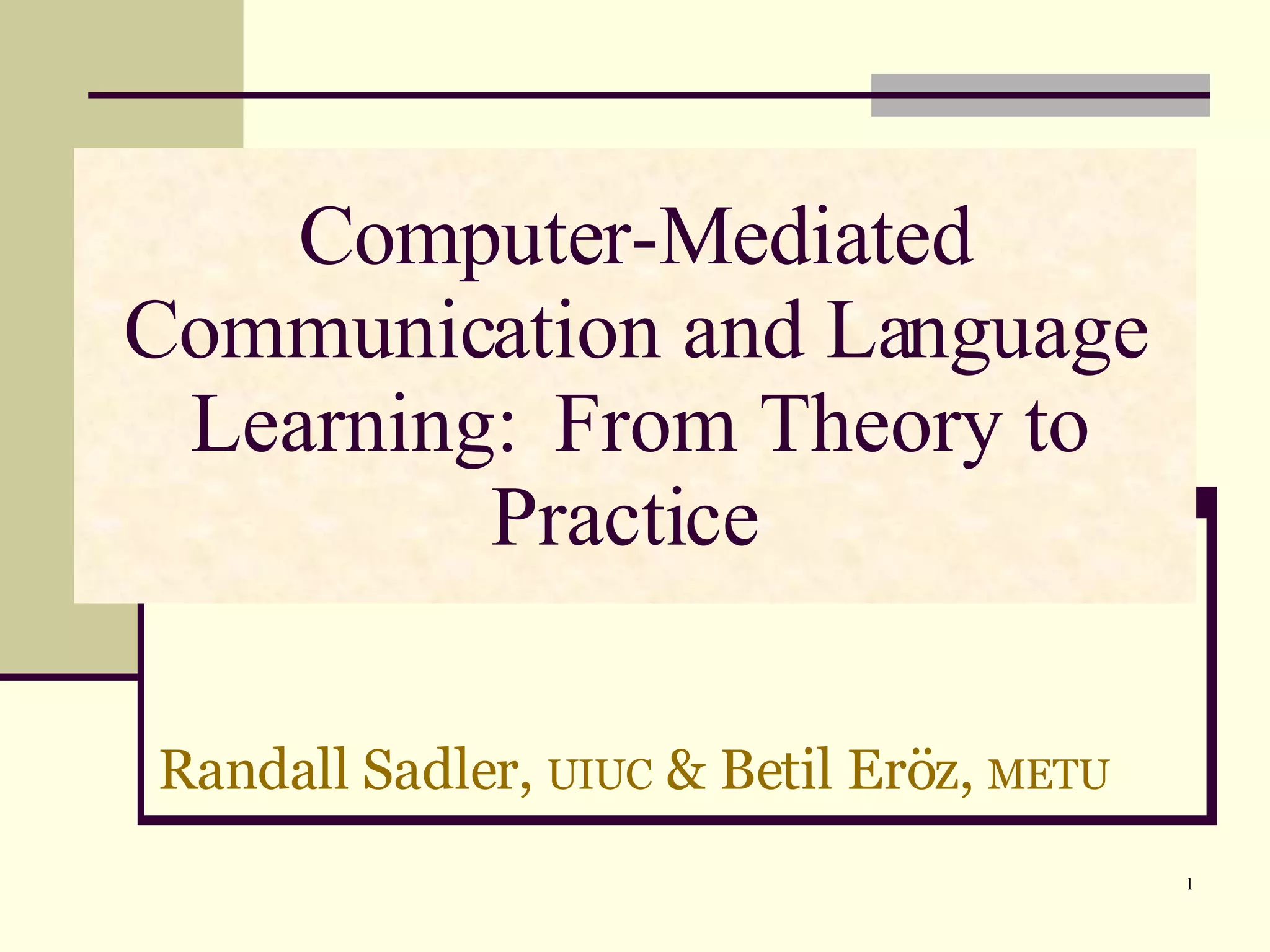 Computer-Mediated Communication and Language Learning:  From Theory to Practice

Randall Sadler, UIUC & Betil Eröz, METU

1